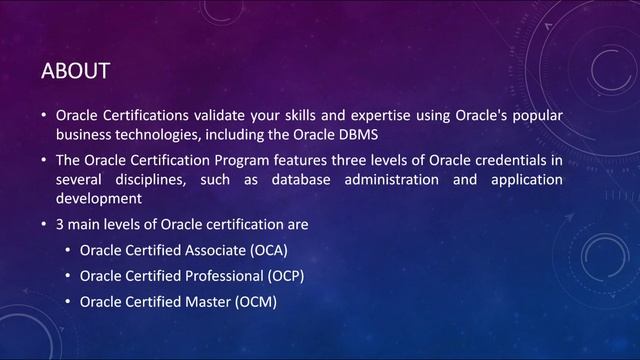 ABOUT

• Oracle Certifications validate your skills and expertise using Oracle's popular business technologies, including the Oracle DBMS

• The Oracle Certification Program features three levels of Oracle credentials in several disciplines, such as database administration and application development

• 3 main levels of Oracle certification are

• Oracle Certified Associate (OCA)

• Oracle Certified Professional (OCP)

• Oracle Certified Master (OCM)